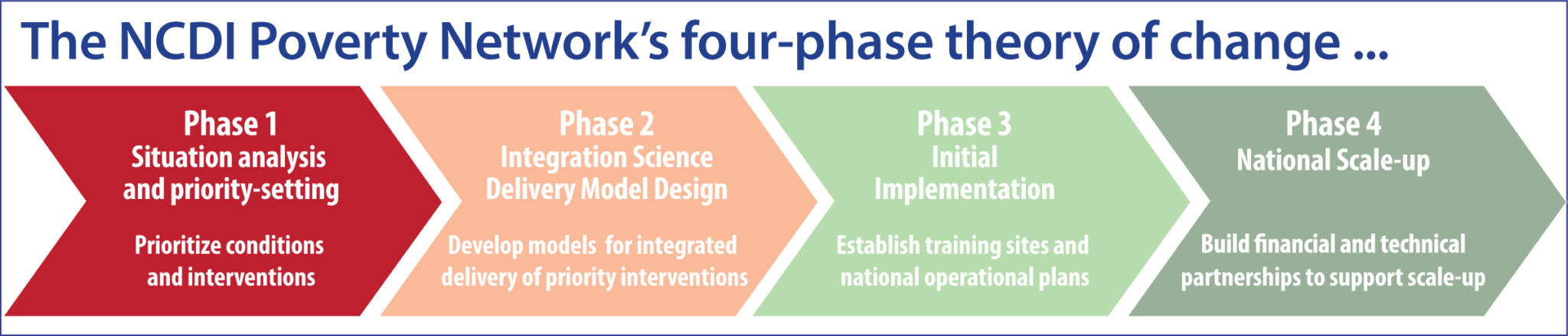 The NCDI Poverty Network's four-phase theory of change ...

Phase 1
Situation analysis and priority-setting

Prioritize conditions and interventions

Phase 2
Integration Science Delivery Model Design

Develop models for integrated delivery of priority interventions

Phase 3
Initial Implementation

Establish training sites and national operational plans

Phase 4
National Scale-up

Build financial and technical partnerships to support scale-up